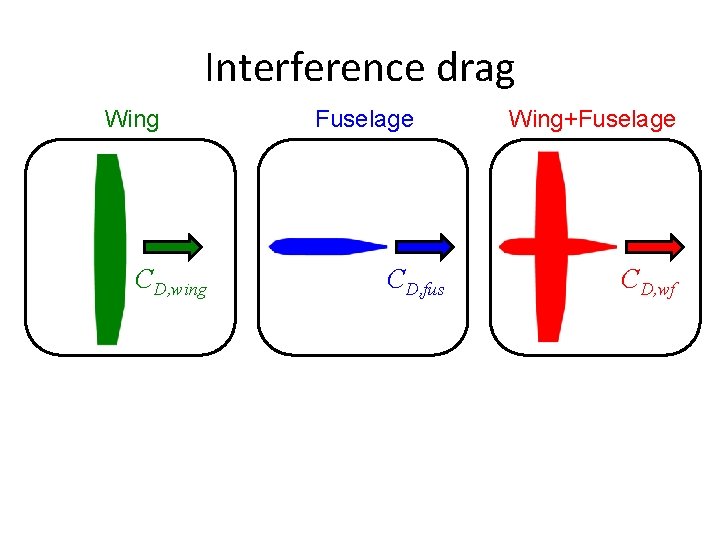 Interference drag

Wing

$C_{D,wing}$

Fuselage

$C_{D,fus}$

Wing+Fuselage

$C_{D,wf}$